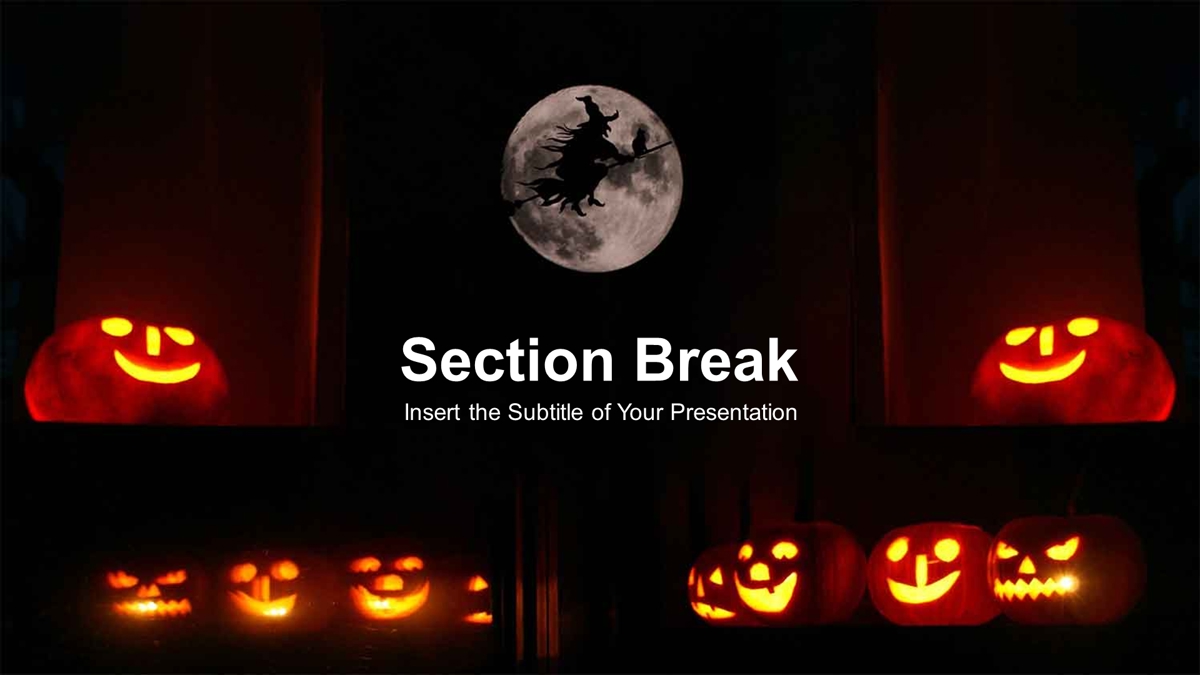 Section Break

Insert the Subtitle of Your Presentation